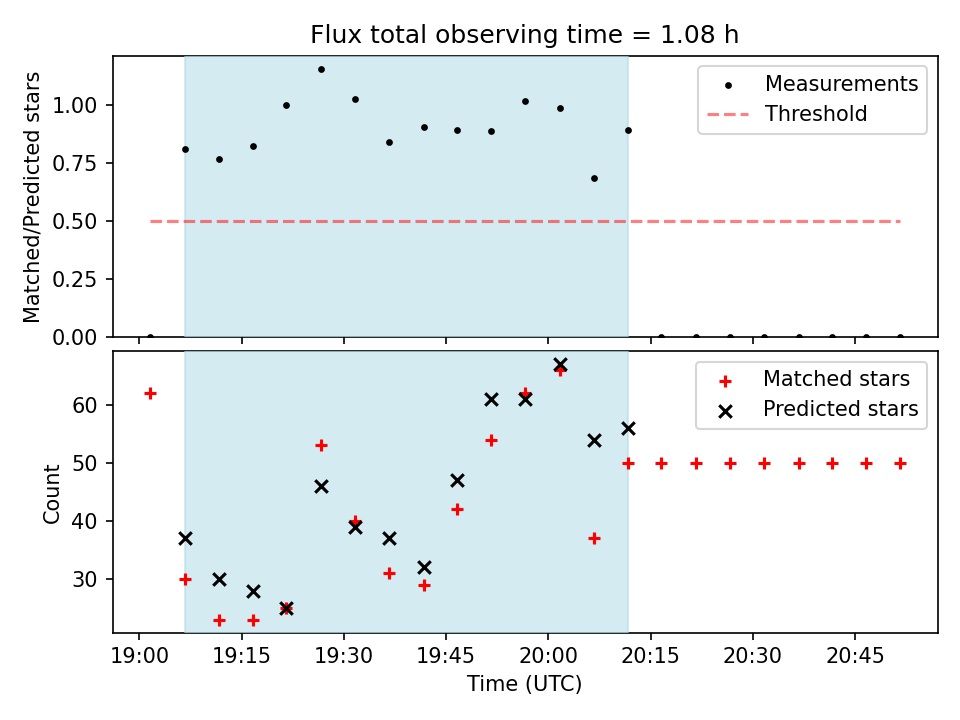 Flux total observing time = 1.08 h

Matched/Predicted stars

1.00
0.75
0.50
0.25
0.00

Measurements
Threshold

Count

60
50
40
30

Matched stars
Predicted stars

19:00
19:15
19:30
19:45
20:00
20:15
20:30
20:45

Time (UTC)